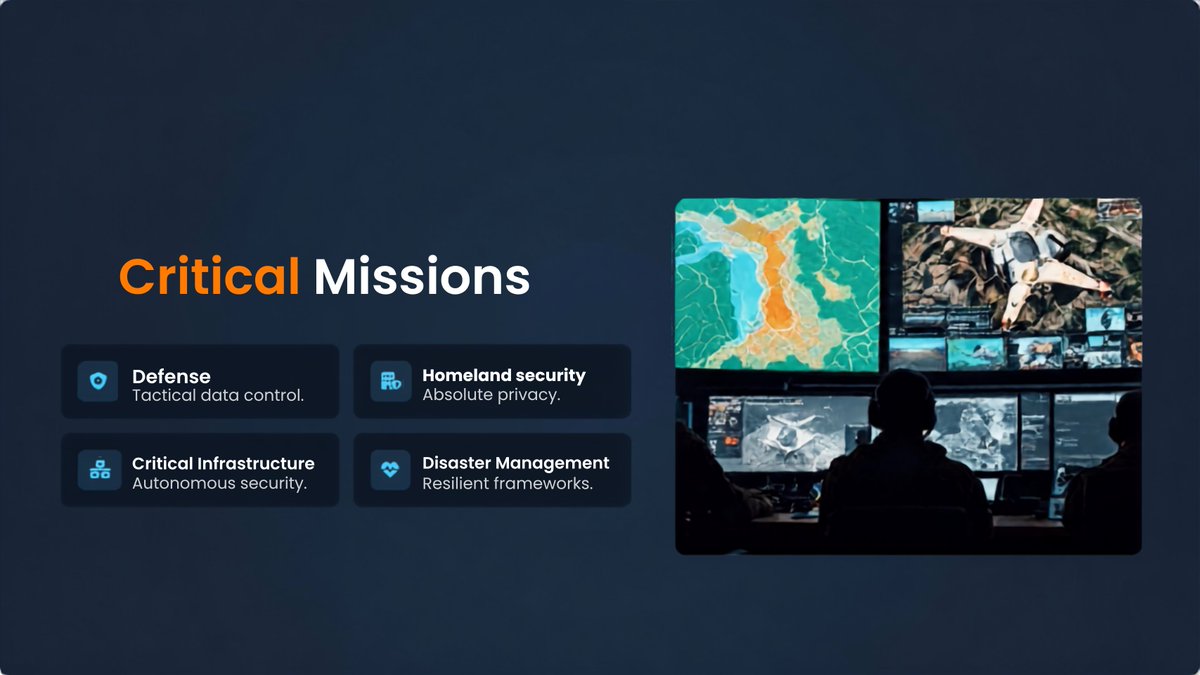 Critical Missions

Defense
Tactical data control.

Homeland security
Absolute privacy.

Critical Infrastructure
Autonomous security.

Disaster Management
Resilient frameworks.